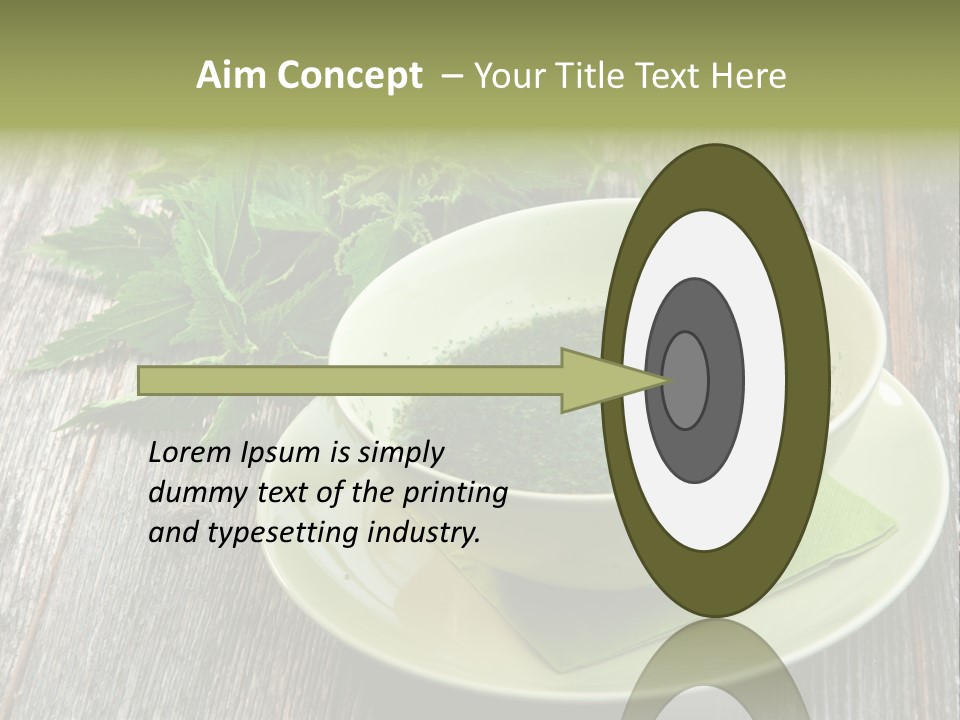 Aim Concept – Your Title Text Here

Lorem Ipsum is simply dummy text of the printing and typesetting industry.